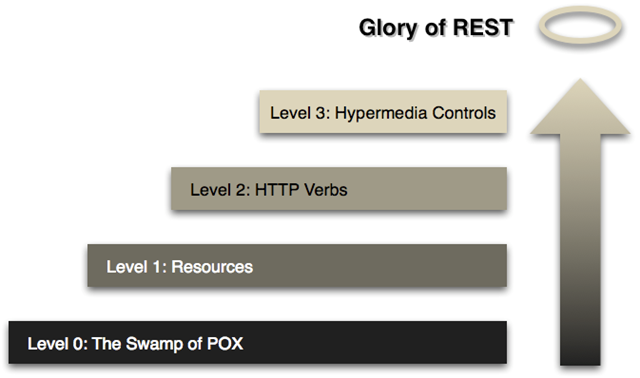 Glory of REST

Level 3: Hypermedia Controls

Level 2: HTTP Verbs

Level 1: Resources

Level 0: The Swamp of POX